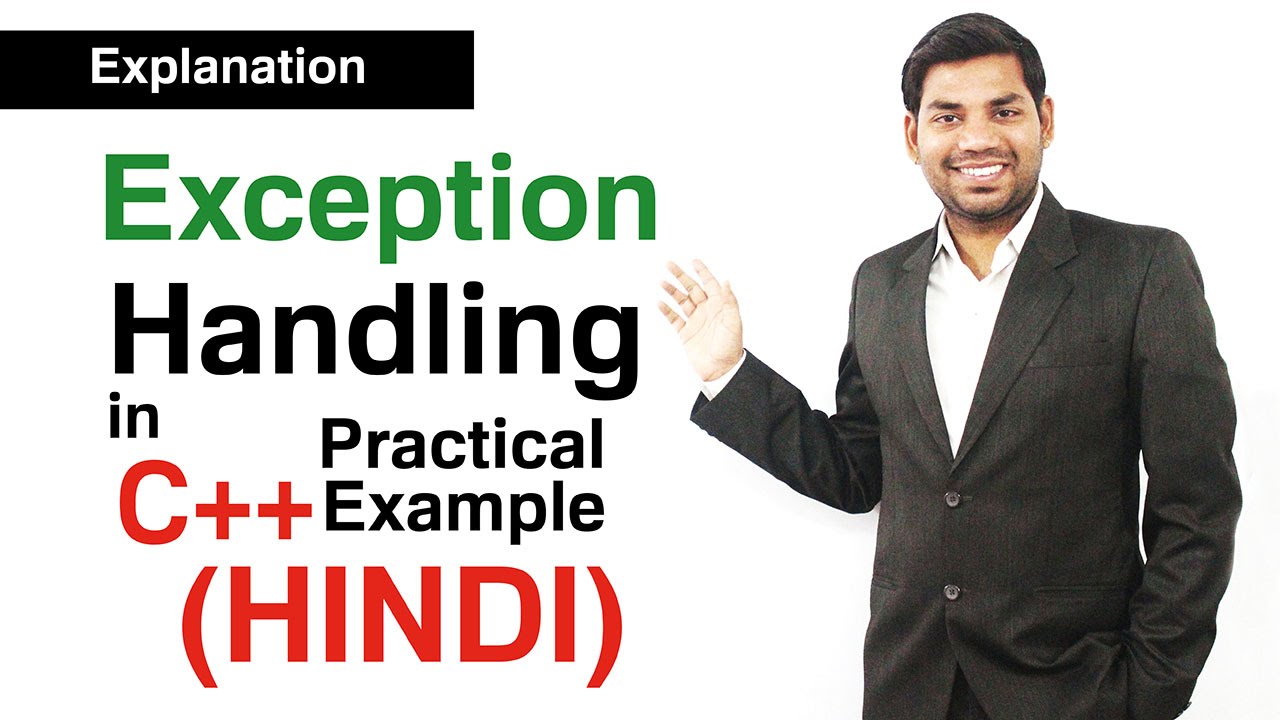 Explanation

Exception Handling in C++

Practical Example

(HINDI)